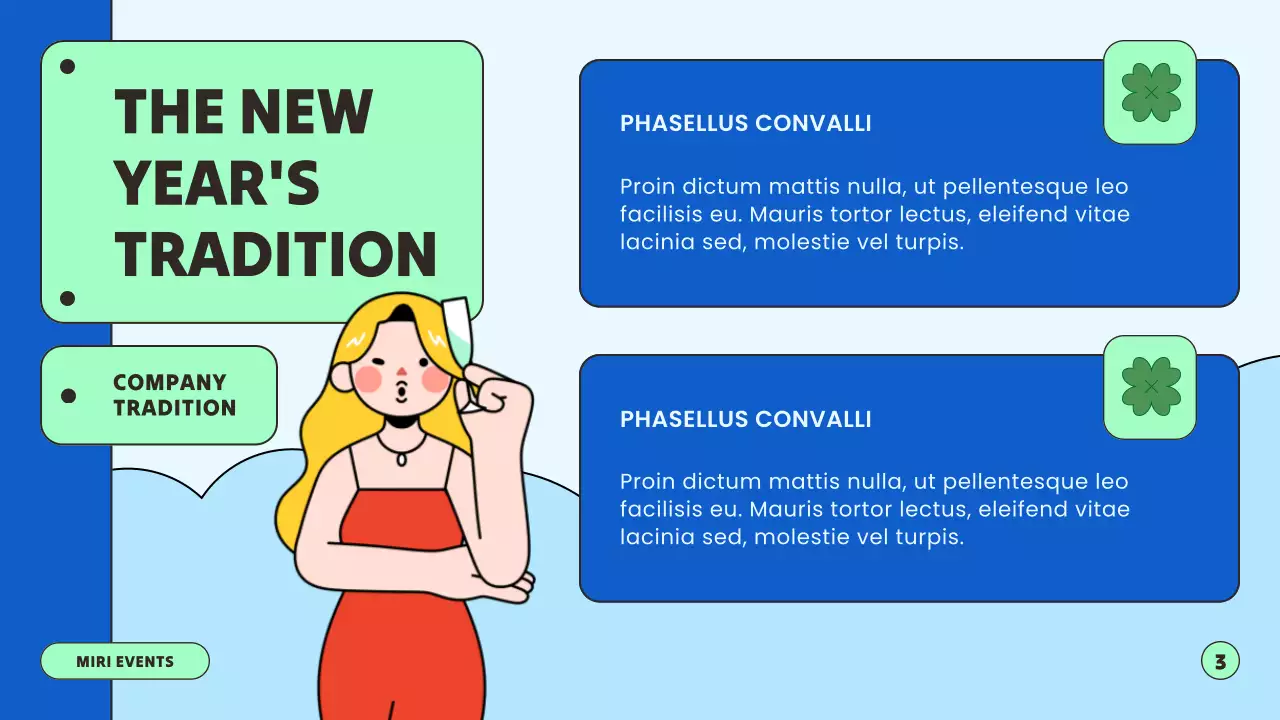 THE NEW YEAR'S TRADITION

COMPANY TRADITION

PHASELLUS CONVALLI

Proin dictum mattis nulla, ut pellentesque leo facilisis eu. Mauris tortor lectus, eleifend vitae lacinia sed, molestie vel turpis.

PHASELLUS CONVALLI

Proin dictum mattis nulla, ut pellentesque leo facilisis eu. Mauris tortor lectus, eleifend vitae lacinia sed, molestie vel turpis.

MIRI EVENTS

3